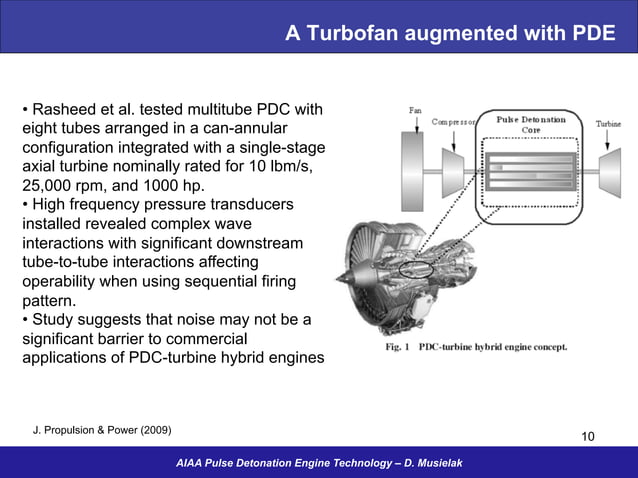 A Turbofan augmented with PDE

• Rasheed et al. tested multitube PDC with eight tubes arranged in a can-annular configuration integrated with a single-stage axial turbine nominally rated for 10 lbm/s, 25,000 rpm, and 1000 hp.
• High frequency pressure transducers installed revealed complex wave interactions with significant downstream tube-to-tube interactions affecting operability when using sequential firing pattern.
• Study suggests that noise may not be a significant barrier to commercial applications of PDC-turbine hybrid engines

Fan
Compressor
Pulse Detonation Core
Turbine

Fig. 1 PDC-turbine hybrid engine concept.

J. Propulsion & Power (2009)

10

AIAA Pulse Detonation Engine Technology – D. Musielak